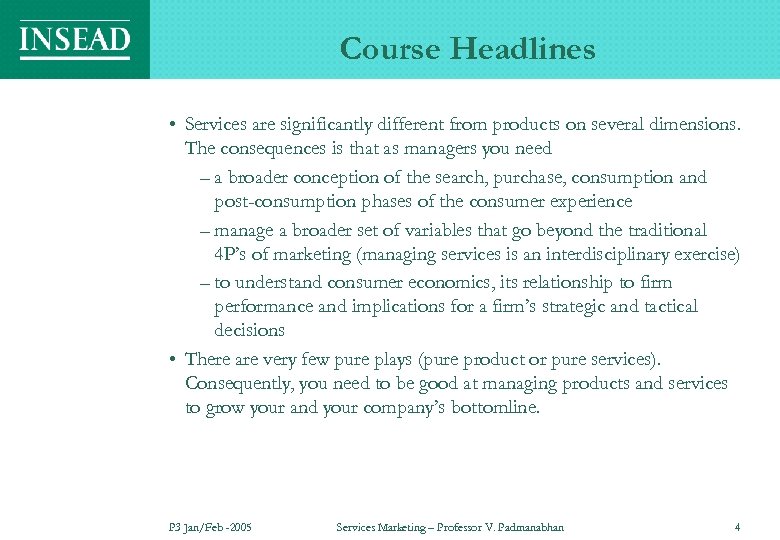 INSEAD

Course Headlines

• Services are significantly different from products on several dimensions. The consequences is that as managers you need

– a broader conception of the search, purchase, consumption and post-consumption phases of the consumer experience

– manage a broader set of variables that go beyond the traditional 4P's of marketing (managing services is an interdisciplinary exercise)

– to understand consumer economics, its relationship to firm performance and implications for a firm's strategic and tactical decisions

• There are very few pure plays (pure product or pure services). Consequently, you need to be good at managing products and services to grow your and your company's bottomline.

P3 Jan/Feb -2005 Services Marketing – Professor V. Padmanabhan 4